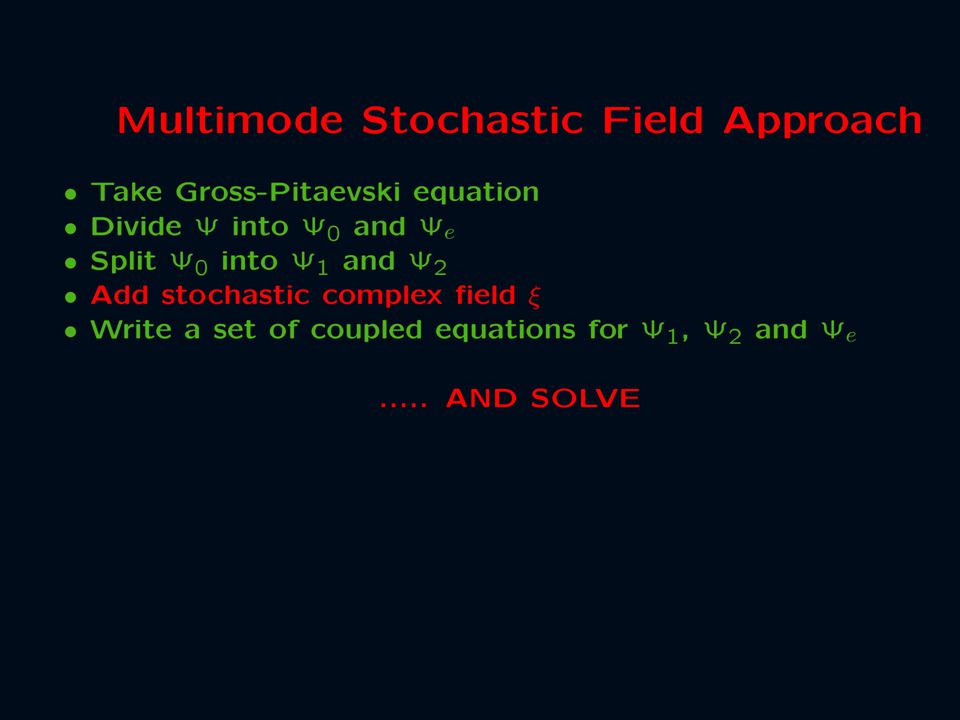 Multimode Stochastic Field Approach

• Take Gross-Pitaevski equation
• Divide $\Psi$ into $\Psi_0$ and $\Psi_e$
• Split $\Psi_0$ into $\Psi_1$ and $\Psi_2$
• Add stochastic complex field $\xi$
• Write a set of coupled equations for $\Psi_1$, $\Psi_2$ and $\Psi_e$

..... AND SOLVE